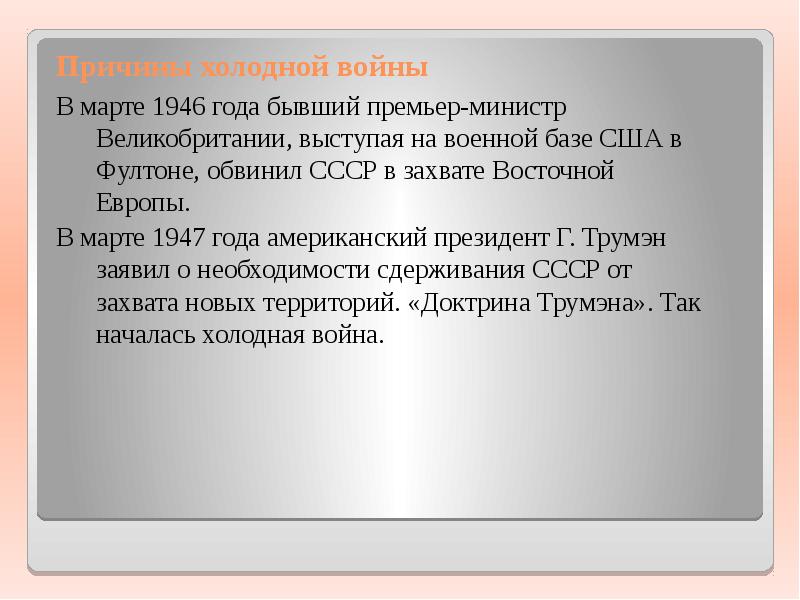 Причины холодной войны

В марте 1946 года бывший премьер-министр Великобритании, выступая на военной базе США в Фултоне, обвинил СССР в захвате Восточной Европы.

В марте 1947 года американский президент Г. Трумэн заявил о необходимости сдерживания СССР от захвата новых территорий. «Доктрина Трумэна». Так началась холодная война.